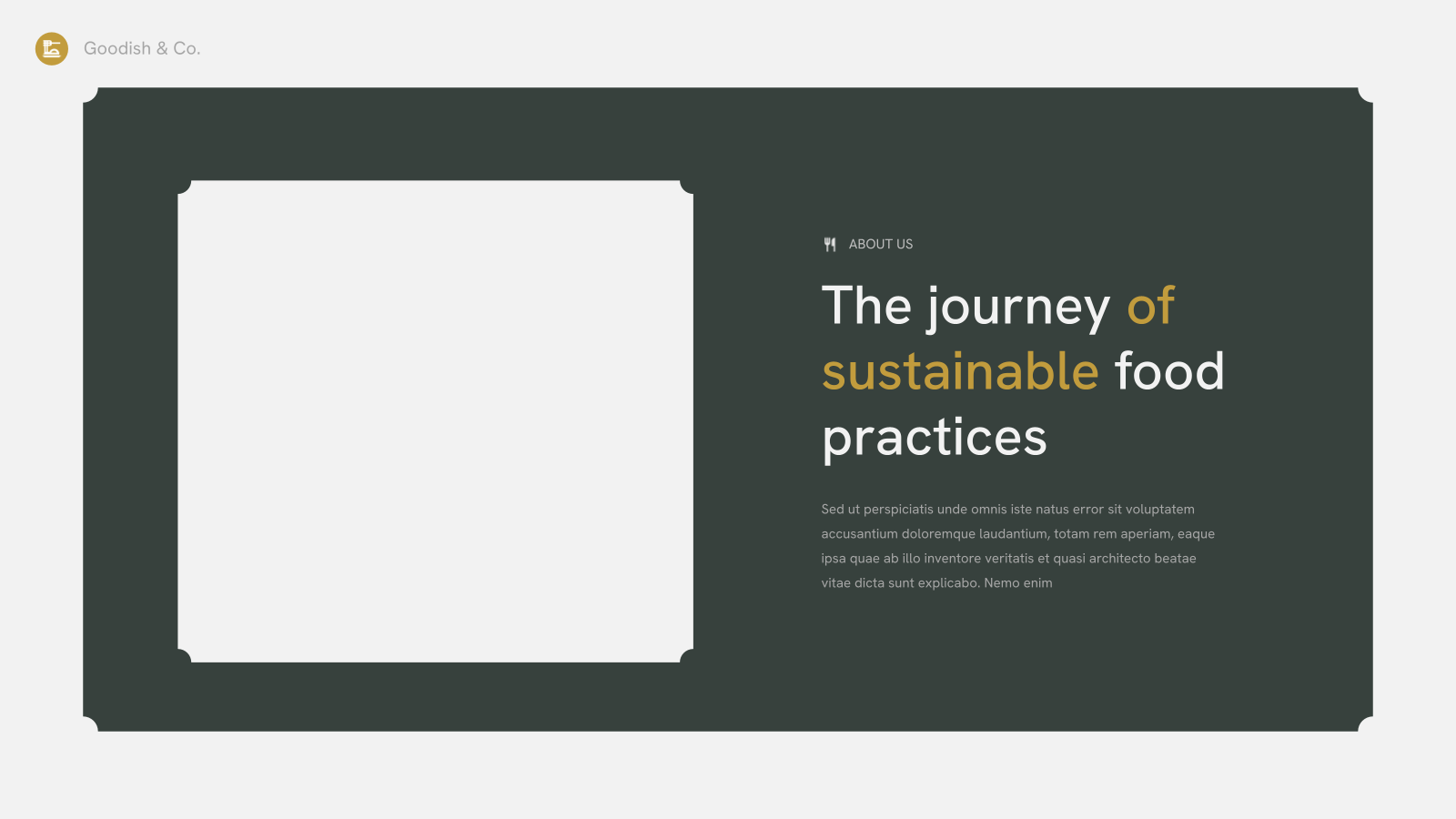 Goodish & Co.

ABOUT US

The journey of sustainable food practices

Sed ut perspiciatis unde omnis iste natus error sit voluptatem accusantium doloremque laudantium, totam rem aperiam, eaque ipsa quae ab illo inventore veritatis et quasi architecto beatae vitae dicta sunt explicabo. Nemo enim